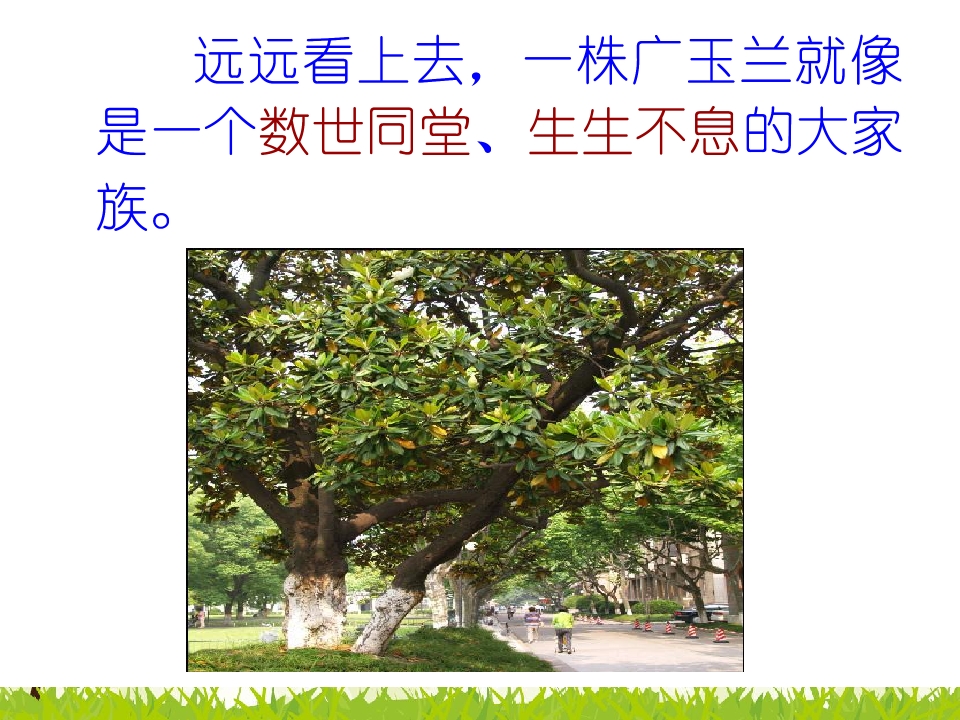 远远看上去，一株广玉兰就像是一个数世同堂、生生不息的大家族。